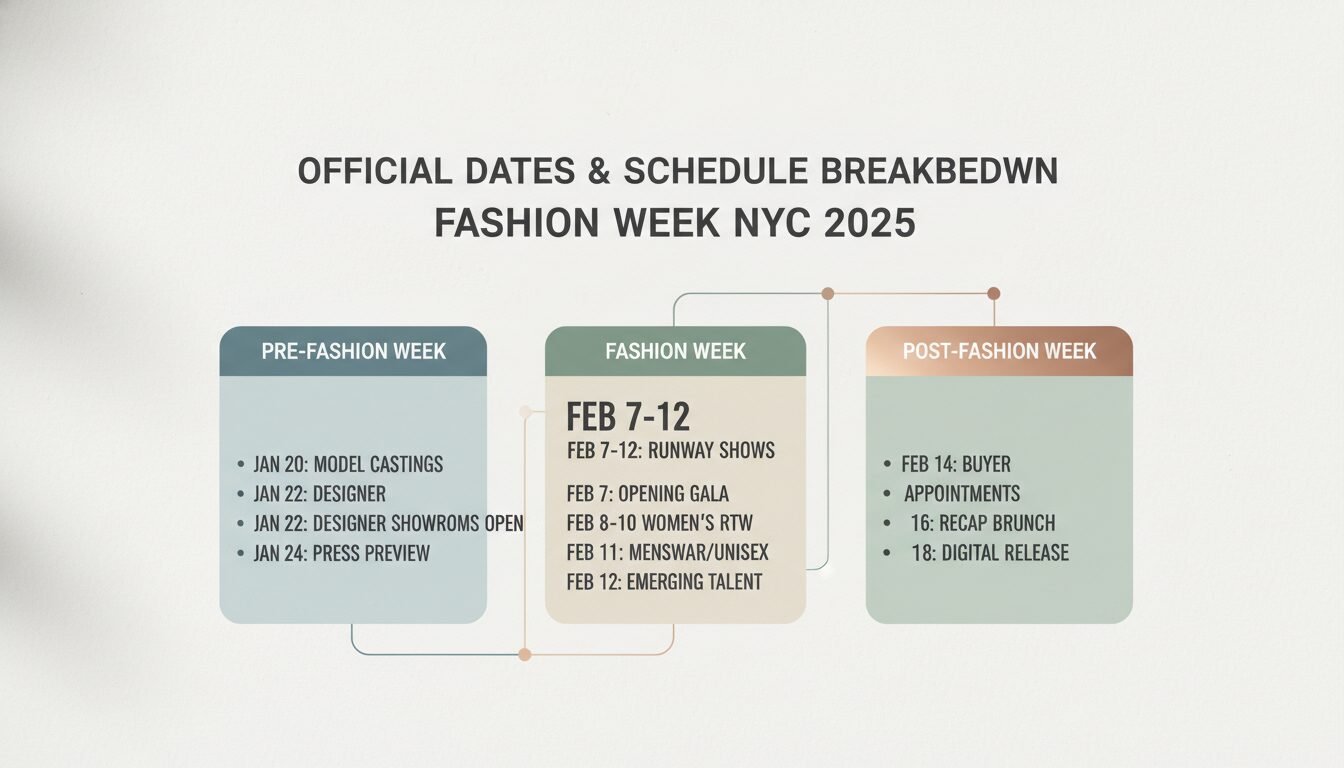 OFFICIAL DATES & SCHEDULE BREAKBEDWN
FASHION WEEK NYC 2025

PRE-FASHION WEEK

• JAN 20: MODEL CASTINGS
• JAN 22: DESIGNER
• JAN 22: DESIGNER SHOWROMS OPEN
• JAN 24: PRESS PREVIEW

FASHION WEEK

FEB 7-12
FEB 7-12: RUNWAY SHOWS

FEB 7: OPENING GALA
FEB 8-10 WOMEN'S RTW
FEB 11: MENSWAR/UNISEX
FEB 12: EMERGING TALENT

POST-FASHION WEEK

• FEB 14: BUYER
• APPOINTMENTS
• 16: RECAP BRUNCH
• 18: DIGITAL RELEASE